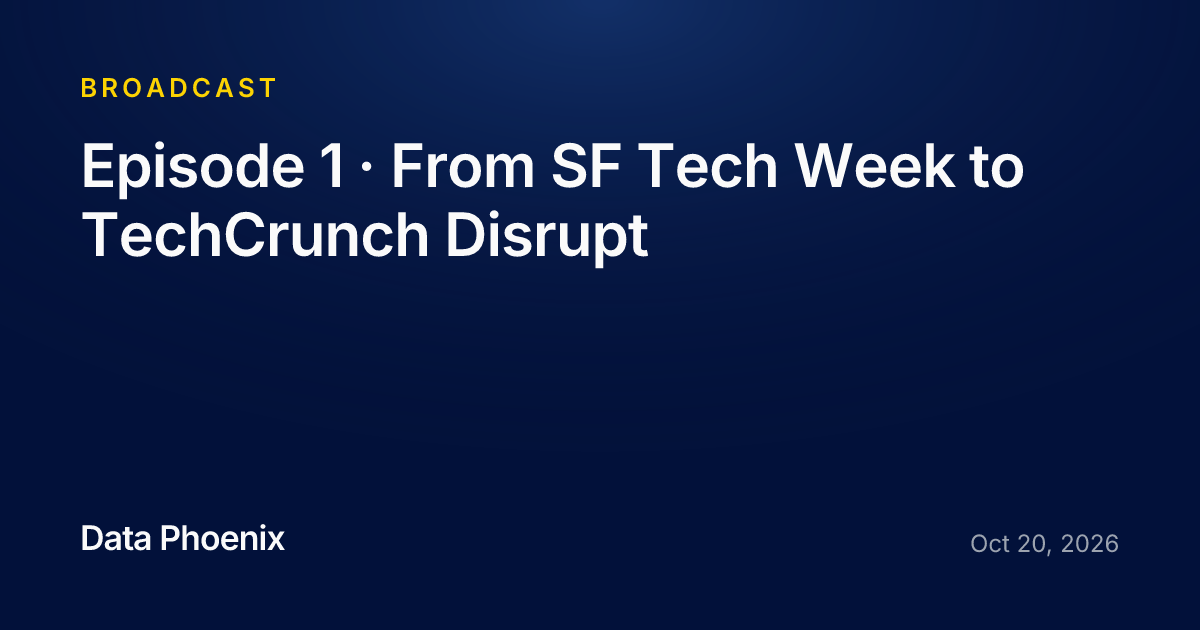 BROADCAST

Episode 1 · From SF Tech Week to TechCrunch Disrupt

Data Phoenix

Oct 20, 2026